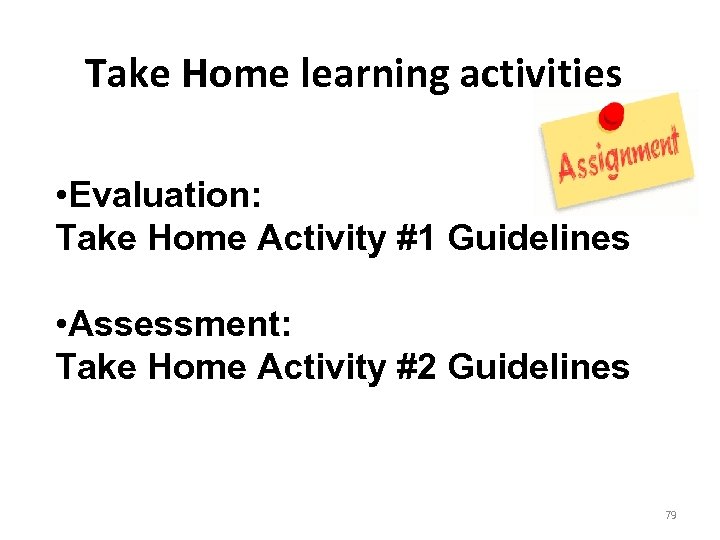 Take Home learning activities

Assignment

•Evaluation:
Take Home Activity #1 Guidelines

•Assessment:
Take Home Activity #2 Guidelines

79